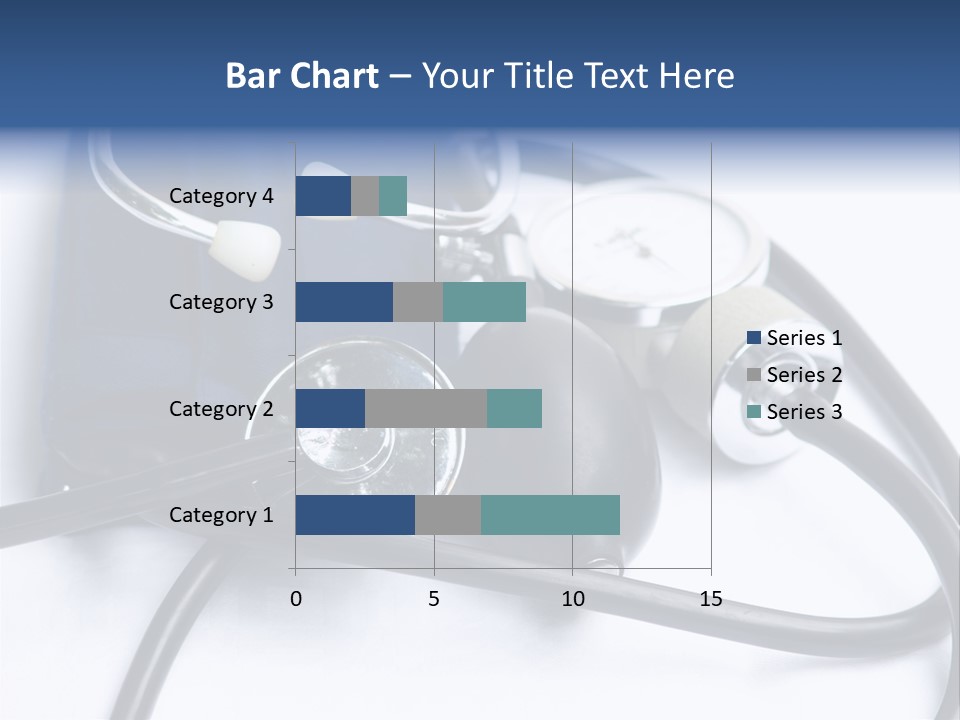 Bar Chart – Your Title Text Here

Category 4
Category 3
Category 2
Category 1

0
5
10
15

Series 1
Series 2
Series 3